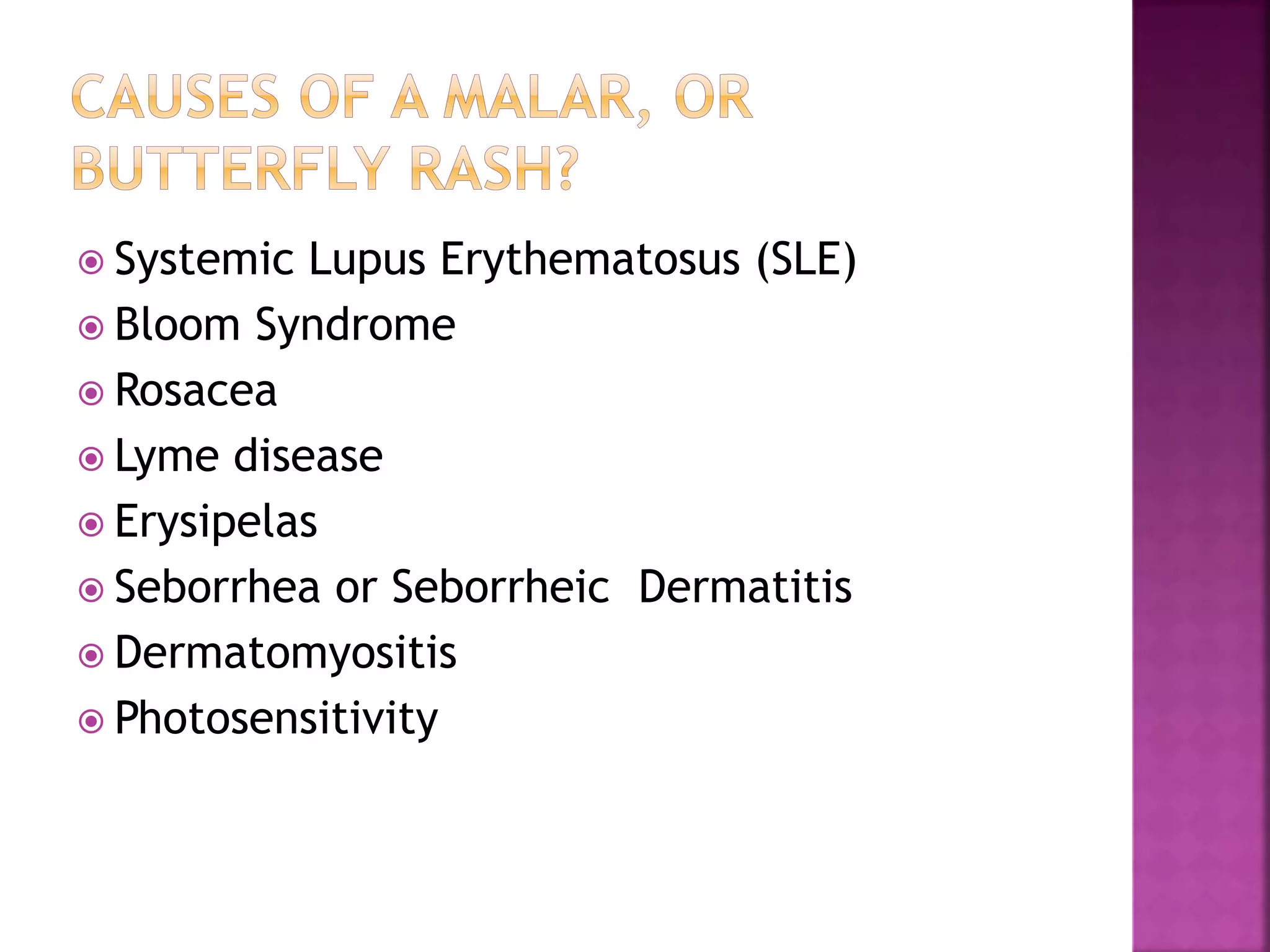 CAUSES OF A MALAR, OR BUTTERFLY RASH?

Systemic Lupus Erythematosus (SLE)
Bloom Syndrome
Rosacea
Lyme disease
Erysipelas
Seborrhea or Seborrheic Dermatitis
Dermatomyositis
Photosensitivity